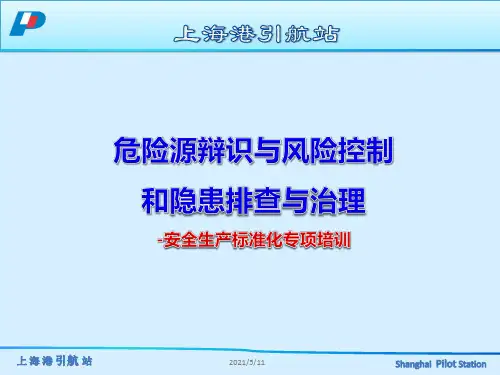 上海港引航站

危险源辩识与风险控制

和隐患排查与治理

-安全生产标准化专项培训

上海港引航站

2021/5/11

Shanghai Pilot Station